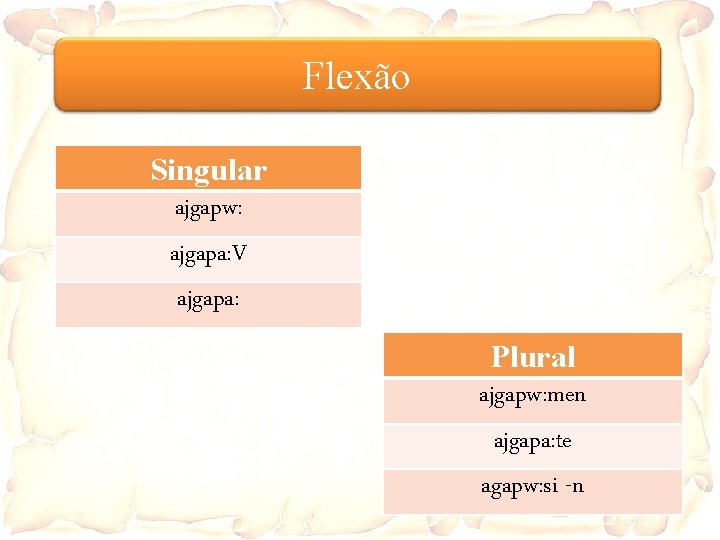 Flexão

| Singular |
|---|
| ajgapw: |
| ajgapa:V |
| ajgapa: |

| Plural |
|---|
| ajgapw:men |
| ajgapa:te |
| agapw:si -n |